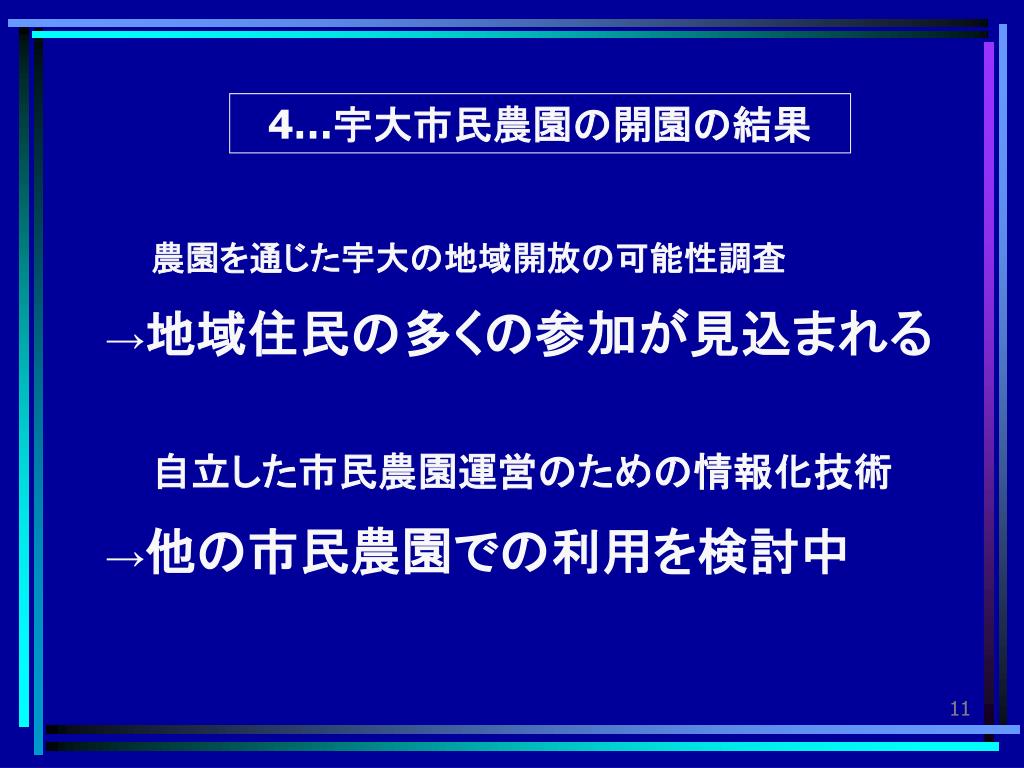 4…宇大市民農園の開園の結果

農園を通じた宇大の地域開放の可能性調査

→地域住民の多くの参加が見込まれる

自立した市民農園運営のための情報化技術

→他の市民農園での利用を検討中

11